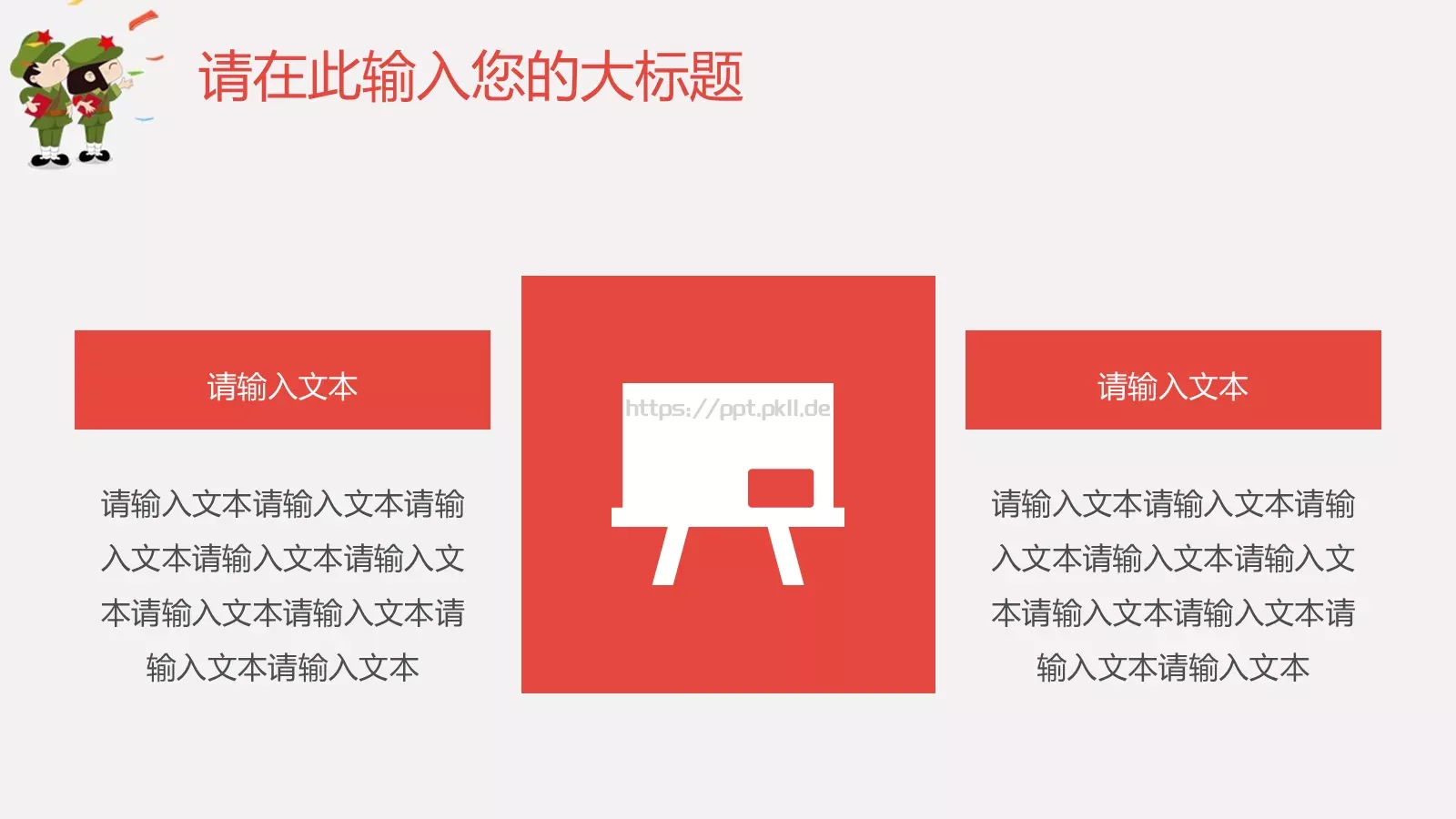 请在此输入您的大标题

请输入文本

请输入文本请输入文本请输入文本请输入文本请输入文本请输入文本请输入文本请输入文本请输入文本

https://ppt.pkll.de

请输入文本

请输入文本请输入文本请输入文本请输入文本请输入文本请输入文本请输入文本请输入文本请输入文本